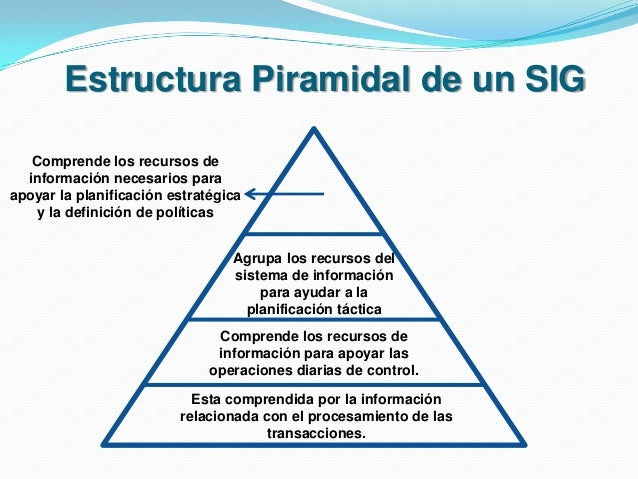 Estructura Piramidal de un SIG

Comprende los recursos de información necesarios para apoyar la planificación estratégica y la definición de políticas

Agrupa los recursos del sistema de información para ayudar a la planificación táctica

Comprende los recursos de información para apoyar las operaciones diarias de control.

Esta comprendida por la información relacionada con el procesamiento de las transacciones.